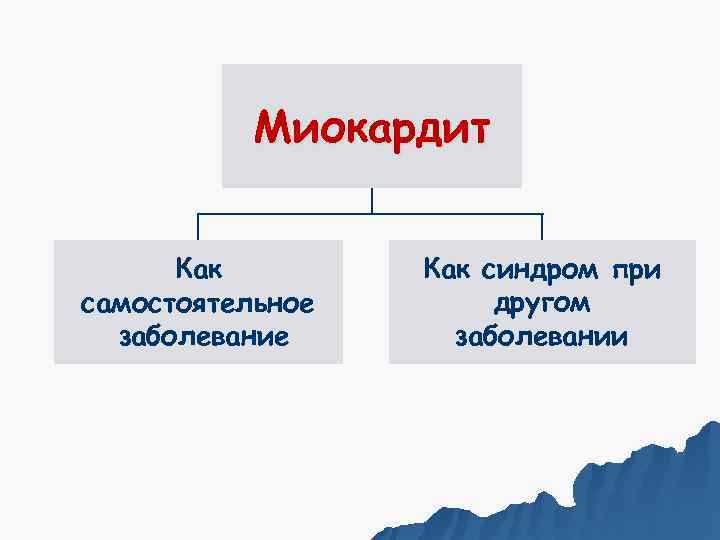 Миокардит

Как самостоятельное заболевание

Как синдром при другом заболевании